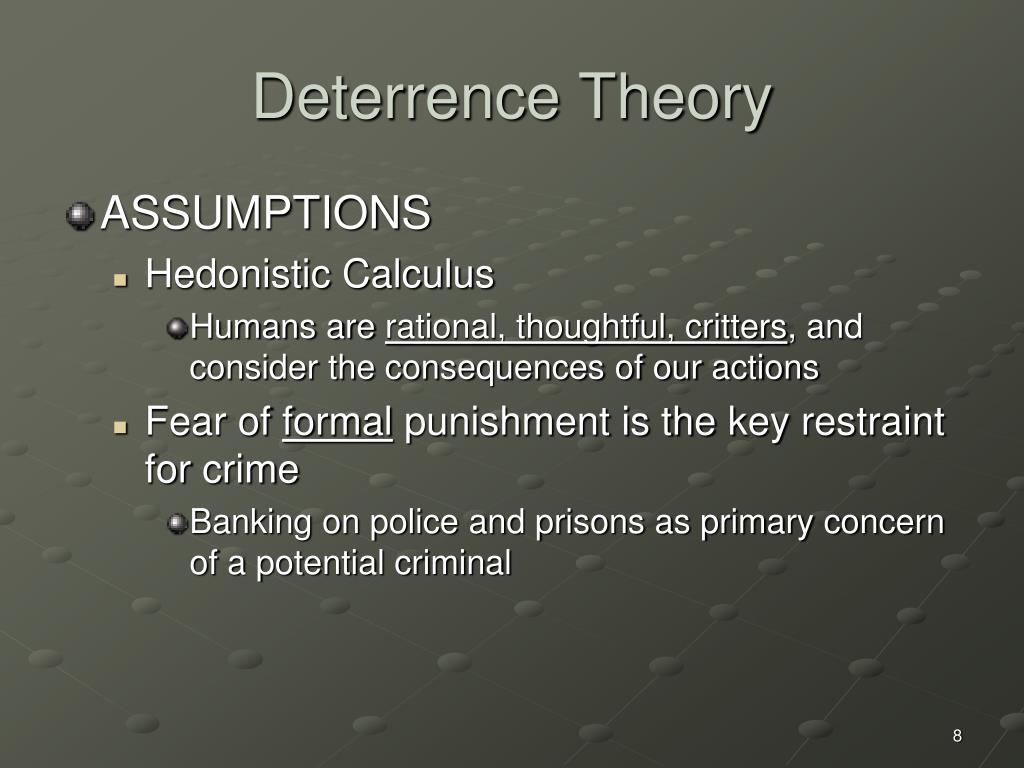 Deterrence Theory

ASSUMPTIONS

Hedonistic Calculus

Humans are rational, thoughtful, critters, and consider the consequences of our actions

Fear of formal punishment is the key restraint for crime

Banking on police and prisons as primary concern of a potential criminal

8